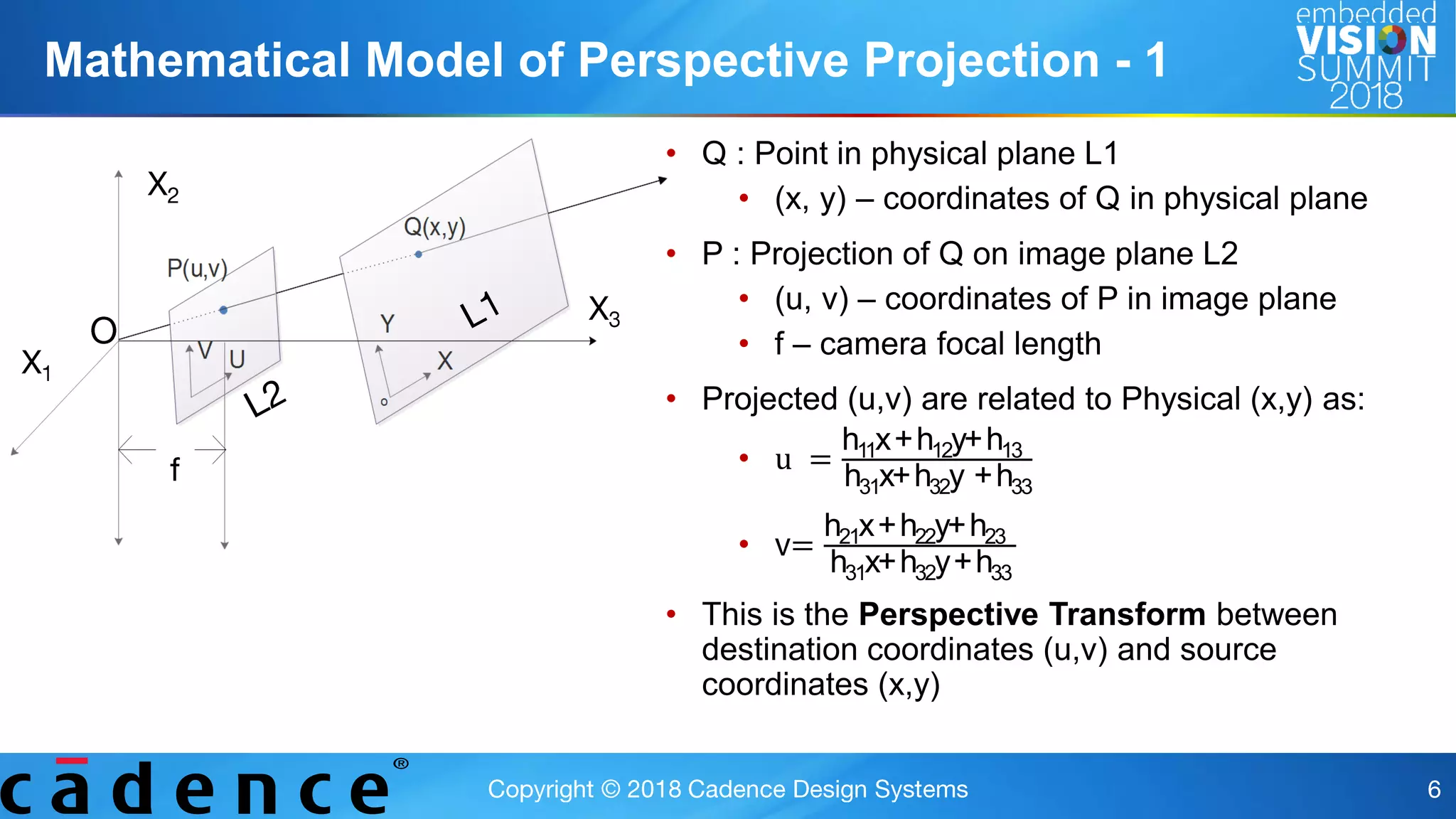 Mathematical Model of Perspective Projection - 1

embedded VISION SUMMIT 2018

$X_2$

Q(x,y)

P(u,v)

O

$X_1$

V

U

L2

Y

L1

X

o

$X_3$

f

• Q : Point in physical plane L1
 • (x, y) – coordinates of Q in physical plane
• P : Projection of Q on image plane L2
 • (u, v) – coordinates of P in image plane
 • f – camera focal length
• Projected (u,v) are related to Physical (x,y) as:
 • $u = \frac{h_{11}x + h_{12}y + h_{13}}{h_{31}x + h_{32}y + h_{33}}$
 • $v = \frac{h_{21}x + h_{22}y + h_{23}}{h_{31}x + h_{32}y + h_{33}}$
• This is the **Perspective Transform** between destination coordinates (u,v) and source coordinates (x,y)

cādence®

Copyright © 2018 Cadence Design Systems

6